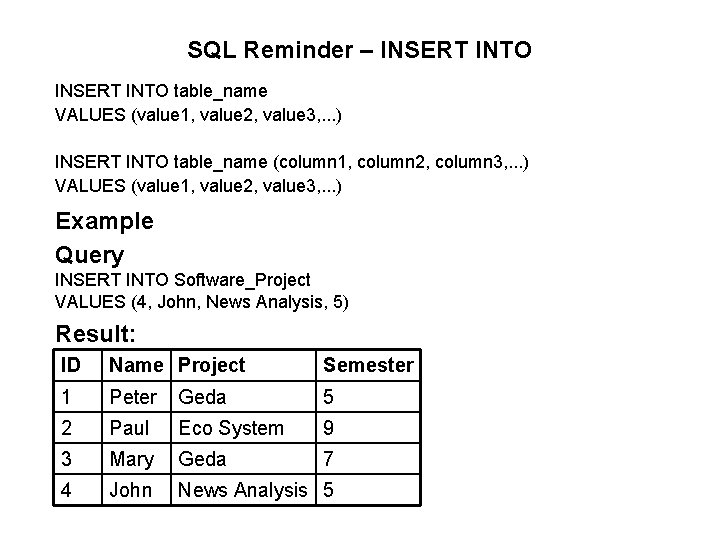 SQL Reminder – INSERT INTO

INSERT INTO table_name
VALUES (value1, value2, value3,...)

INSERT INTO table_name (column1, column2, column3,...)
VALUES (value1, value2, value3,...)

Example

Query
INSERT INTO Software_Project
VALUES (4, John, News Analysis, 5)

Result:

| ID | Name | Project | Semester |
|---|---|---|---|
| 1 | Peter | Geda | 5 |
| 2 | Paul | Eco System | 9 |
| 3 | Mary | Geda | 7 |
| 4 | John | News Analysis | 5 |